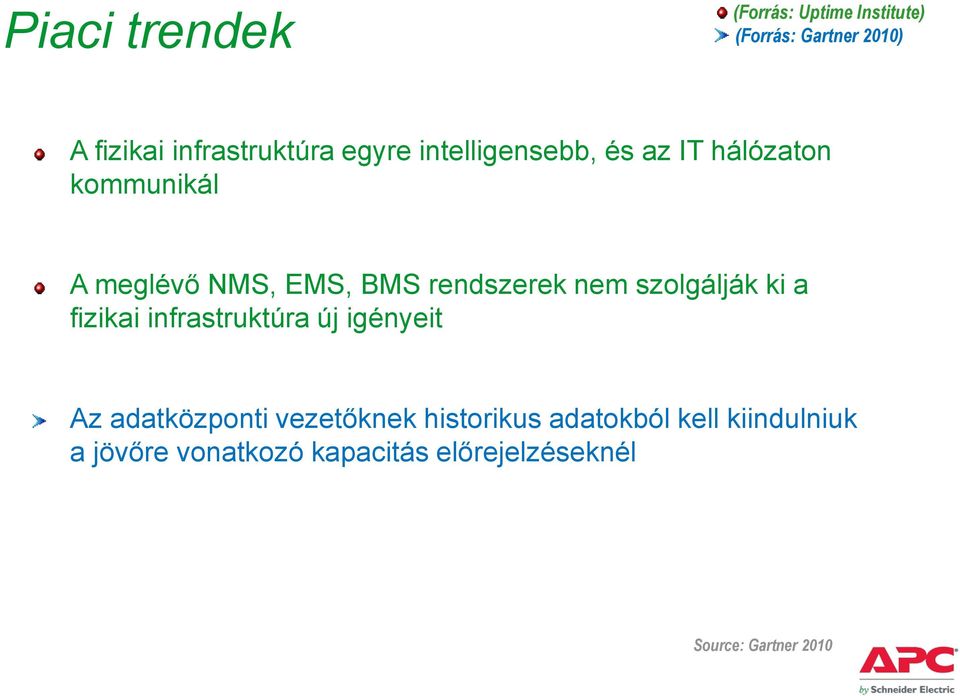 Piaci trendek

(Forrás: Uptime Institute)
(Forrás: Gartner 2010)

A fizikai infrastruktúra egyre intelligensebb, és az IT hálózaton kommunikál

A meglévő NMS, EMS, BMS rendszerek nem szolgálják ki a fizikai infrastruktúra új igényeit

Az adatközponti vezetőknek historikus adatokból kell kiindulniuk a jövőre vonatkozó kapacitás előrejelzéseknél

Source: Gartner 2010

APC by Schneider Electric